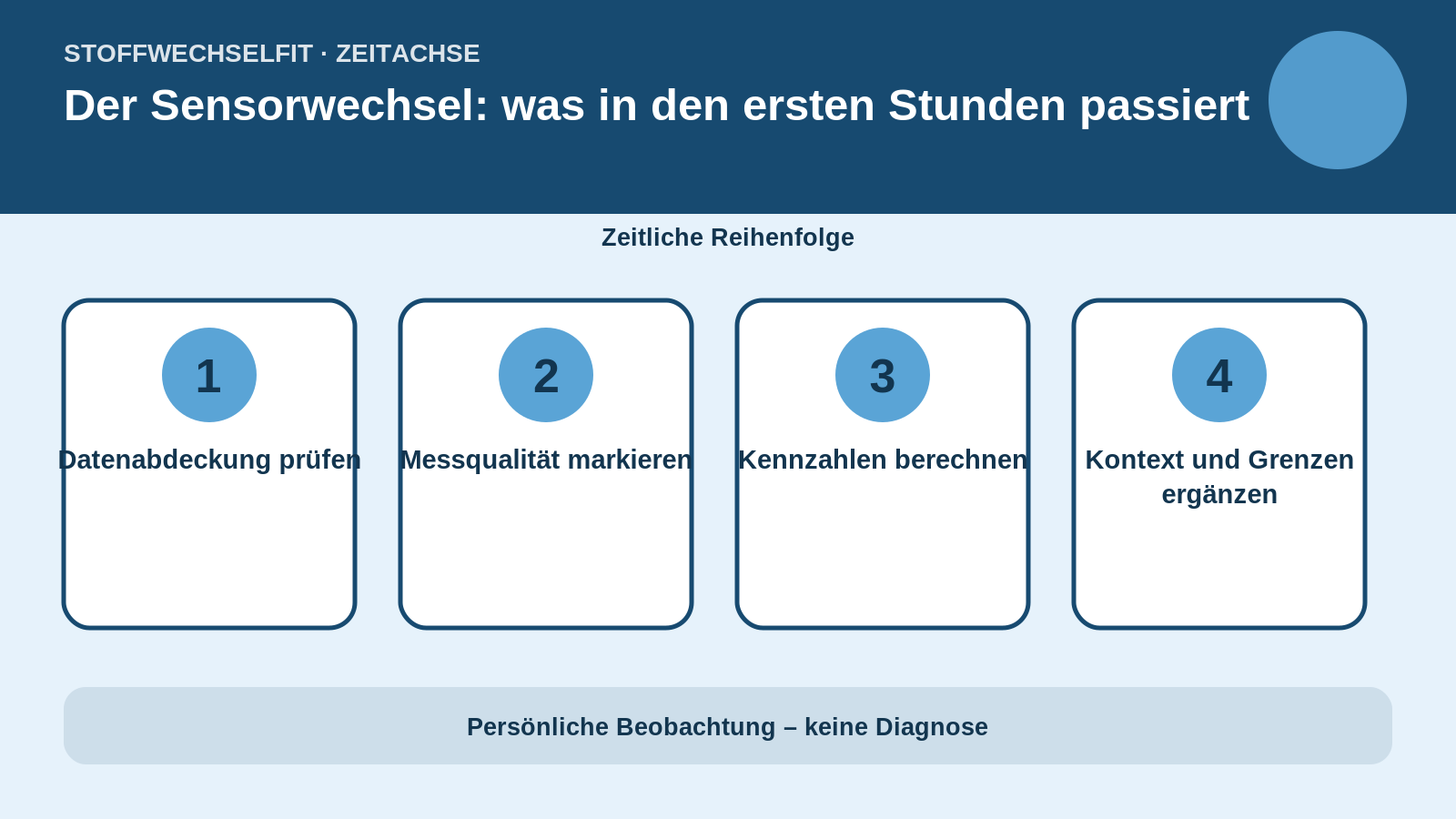 STOFFWECHSELFIT · ZEITACHSE

Der Sensorwechsel: was in den ersten Stunden passiert

Zeitliche Reihenfolge

1

Datenabdeckung prüfen

2

Messqualität markieren

3

Kennzahlen berechnen

4

Kontext und Grenzen ergänzen

Persönliche Beobachtung – keine Diagnose